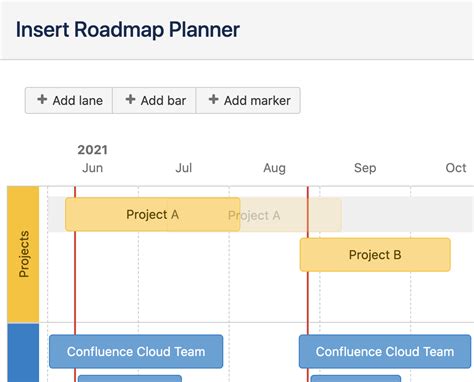 Insert Roadmap Planner

+ Add lane + Add bar + Add marker

2021
Jun Jul Aug Sep Oct

Projects

Project A
Project A
Project B

Confluence Cloud Team
Confluence Cloud Team